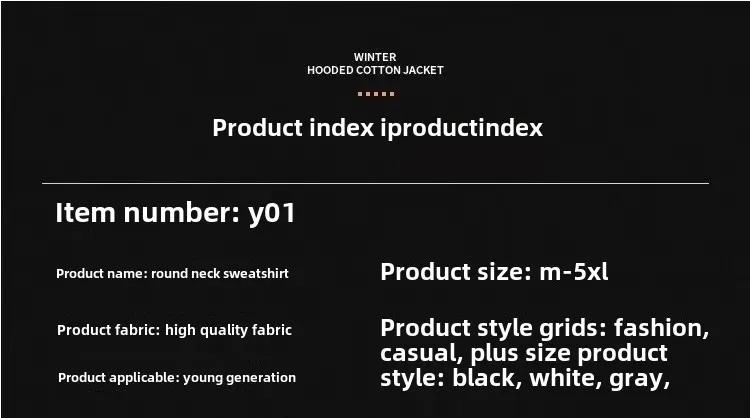 WINTER
HOODED COTTON JACKET

Product index iproductindex

Item number: y01

Product name: round neck sweatshirt

Product fabric: high quality fabric

Product applicable: young generation

Product size: m-5xl

Product style grids: fashion, casual, plus size product style: black, white, gray,